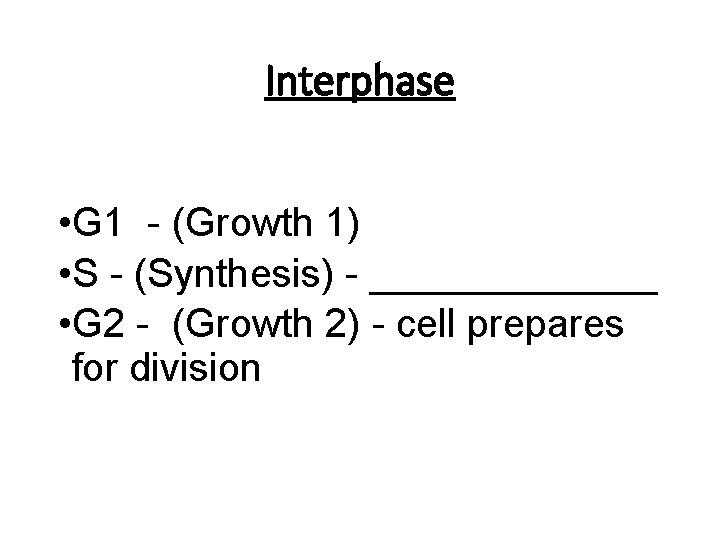 Interphase

•G1 - (Growth 1)
•S - (Synthesis) - ______________
•G2 - (Growth 2) - cell prepares for division